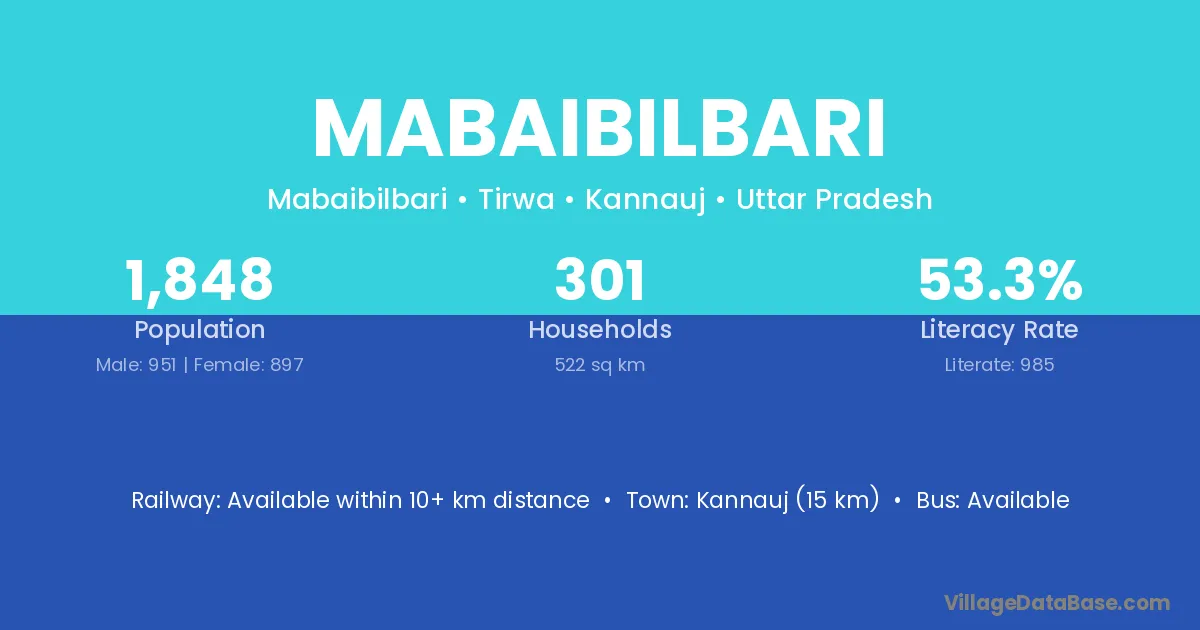 MABAIBILBARI

Mabaibilbari • Tirwa • Kannauj • Uttar Pradesh

1,848
Population
Male: 951 | Female: 897

301
Households
522 sq km

53.3%
Literacy Rate
Literate: 985

Railway: Available within 10+ km distance • Town: Kannauj (15 km) • Bus: Available

VillageDataBase.com